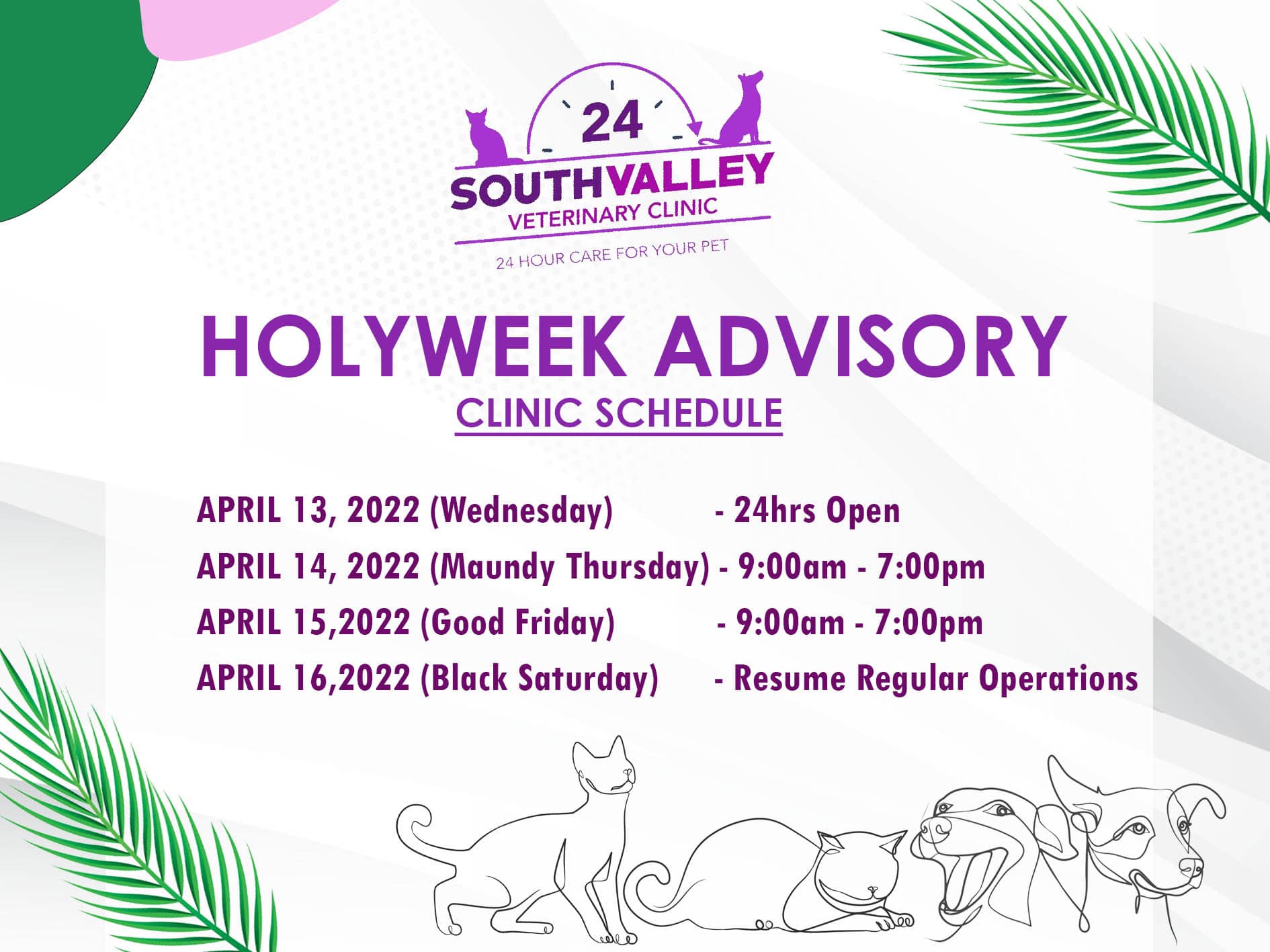 24
SOUTHVALLEY
VETERINARY CLINIC
24 HOUR CARE FOR YOUR PET

HOLYWEEK ADVISORY

CLINIC SCHEDULE

APRIL 13, 2022 (Wednesday) - 24hrs Open
APRIL 14, 2022 (Maundy Thursday) - 9:00am - 7:00pm
APRIL 15,2022 (Good Friday) - 9:00am - 7:00pm
APRIL 16,2022 (Black Saturday) - Resume Regular Operations